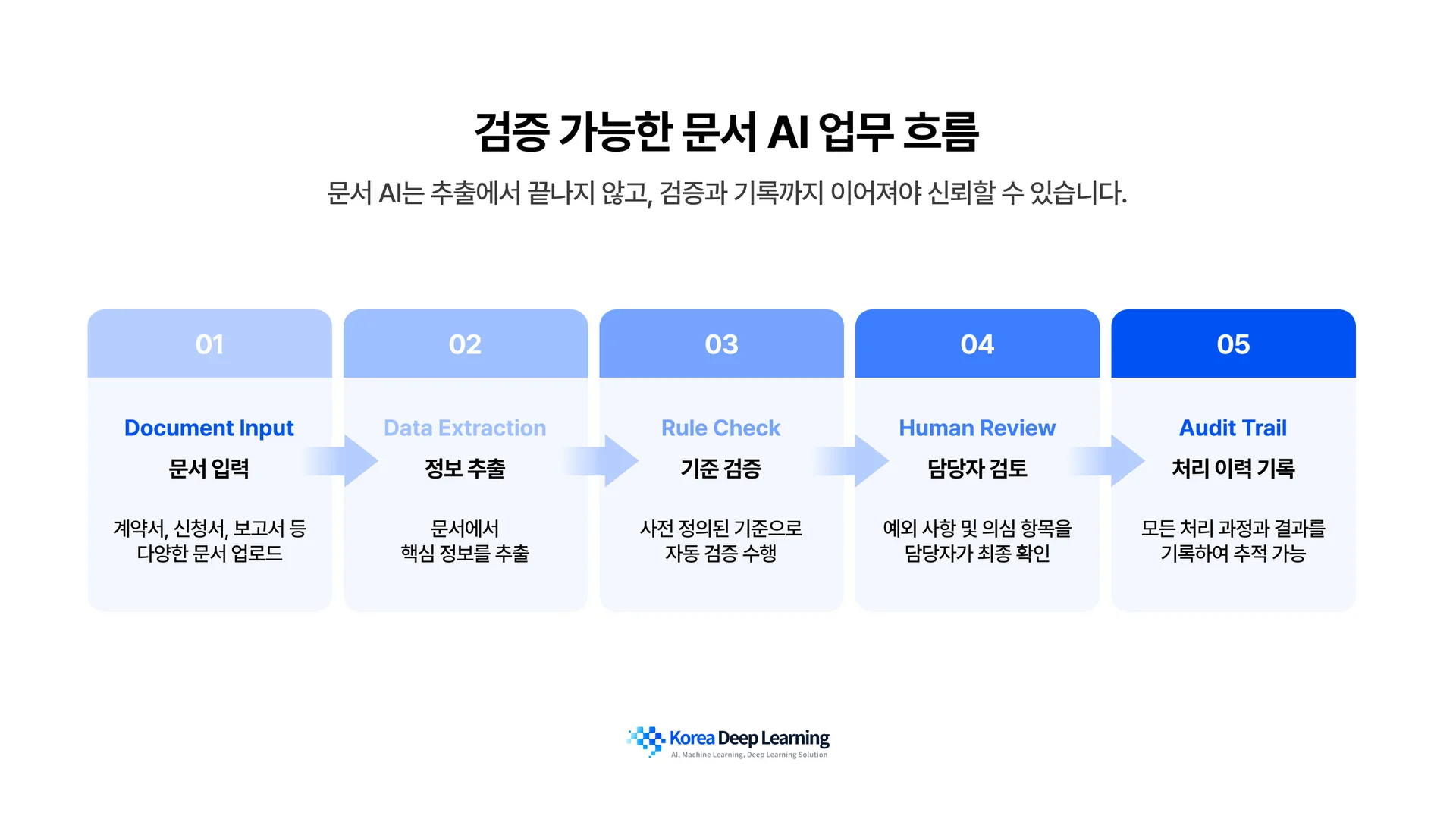 검증 가능한 문서 AI 업무 흐름

문서 AI는 추출에서 끝나지 않고, 검증과 기록까지 이어져야 신뢰할 수 있습니다.

01

Document Input

문서 입력

계약서, 신청서, 보고서 등 다양한 문서 업로드

02

Data Extraction

정보 추출

문서에서 핵심 정보를 추출

03

Rule Check

기준 검증

사전 정의된 기준으로 자동 검증 수행

04

Human Review

담당자 검토

예외 사항 및 의심 항목을 담당자가 최종 확인

05

Audit Trail

처리 이력 기록

모든 처리 과정과 결과를 기록하여 추적 가능

Korea Deep Learning
AI, Machine Learning, Deep Learning Solution